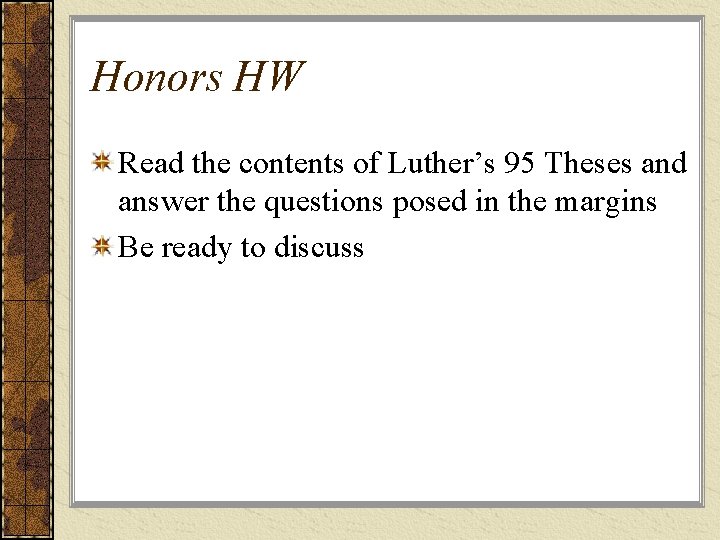 Honors HW

Read the contents of Luther’s 95 Theses and answer the questions posed in the margins

Be ready to discuss